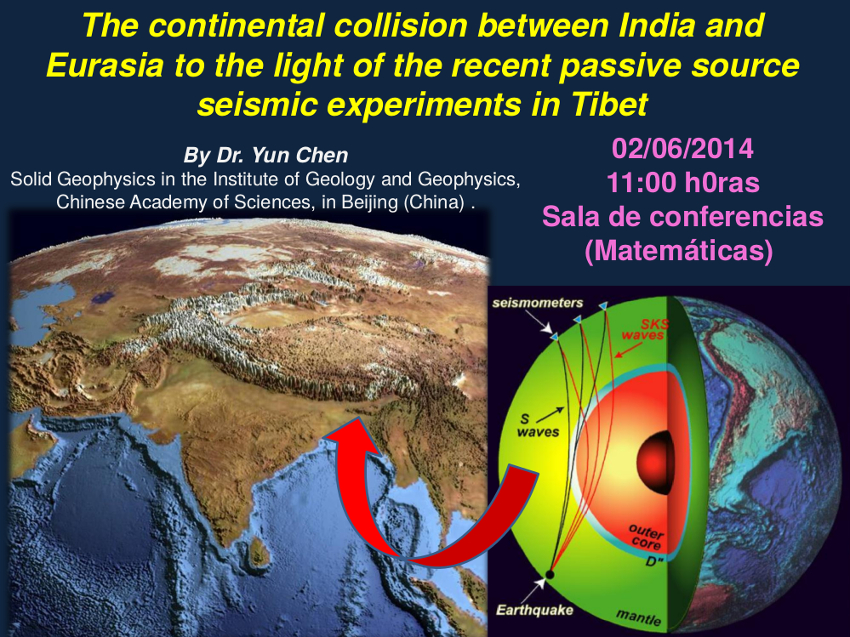 The continental collision between India and Eurasia to the light of the recent passive source seismic experiments in Tibet

By Dr. Yun Chen
Solid Geophysics in the Institute of Geology and Geophysics, Chinese Academy of Sciences, in Beijing (China) .

02/06/2014
11:00 h0ras
Sala de conferencias
(Matemáticas)

seismometers
SKS waves
S waves
outer core
D"
Earthquake
mantle